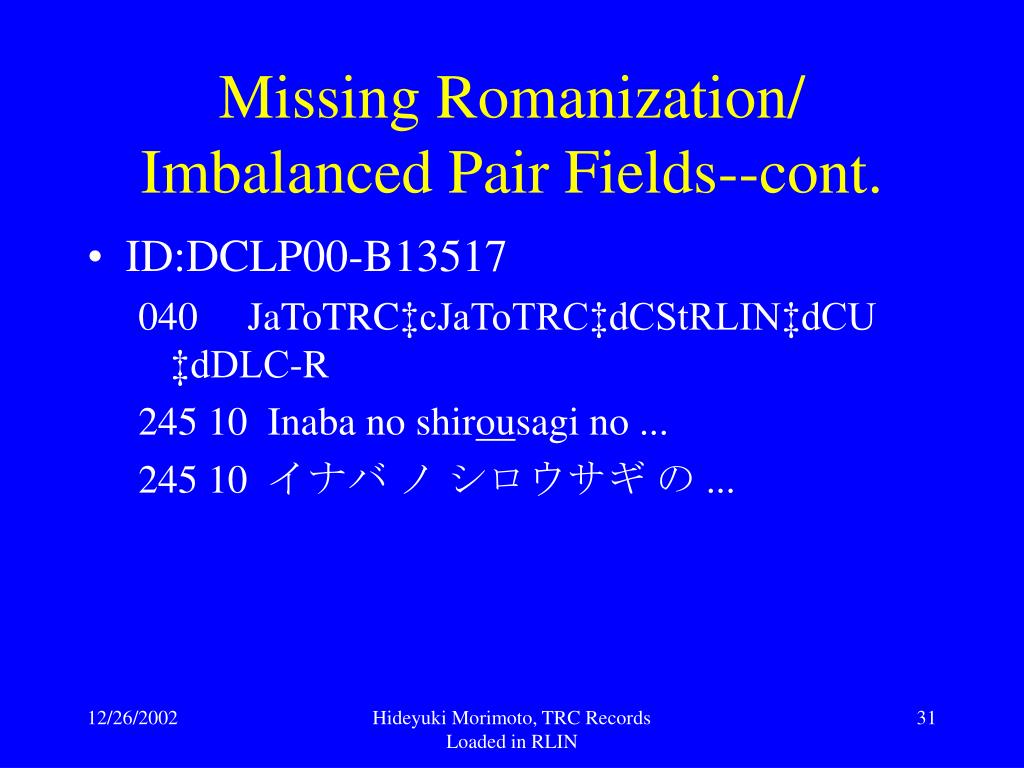 Missing Romanization/ Imbalanced Pair Fields--cont.

• ID:DCLP00-B13517

040 JaToTRC‡cJaToTRC‡dCStRLIN‡dCU ‡dDLC-R

245 10 Inaba no shirousagi no ...

245 10 イナバ ノ シロウサギ の ...

12/26/2002

Hideyuki Morimoto, TRC Records Loaded in RLIN

31